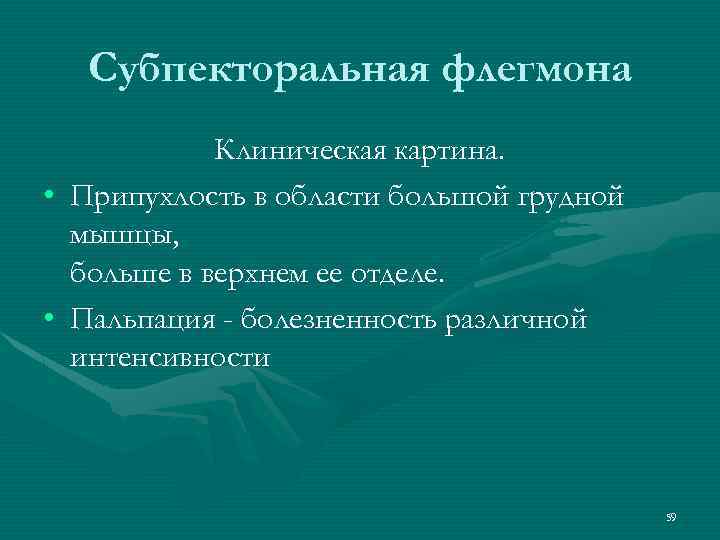 Субпекторальная флегмона

Клиническая картина.

• Припухлость в области большой грудной мышцы,
больше в верхнем ее отделе.
• Пальпация - болезненность различной интенсивности

59